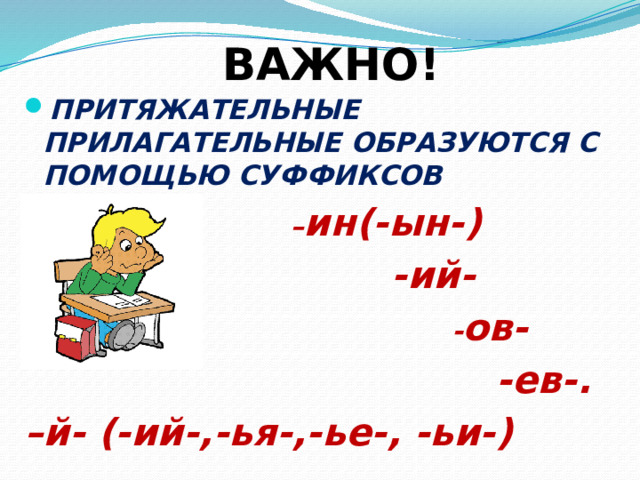 ВАЖНО!

ПРИТЯЖАТЕЛЬНЫЕ ПРИЛАГАТЕЛЬНЫЕ ОБРАЗУЮТСЯ С ПОМОЩЬЮ СУФФИКСОВ

-ин(-ын-)

-ий-

-ов-

-ев-.

–й- (-ий-,-ья-,-ье-, -ьи-)